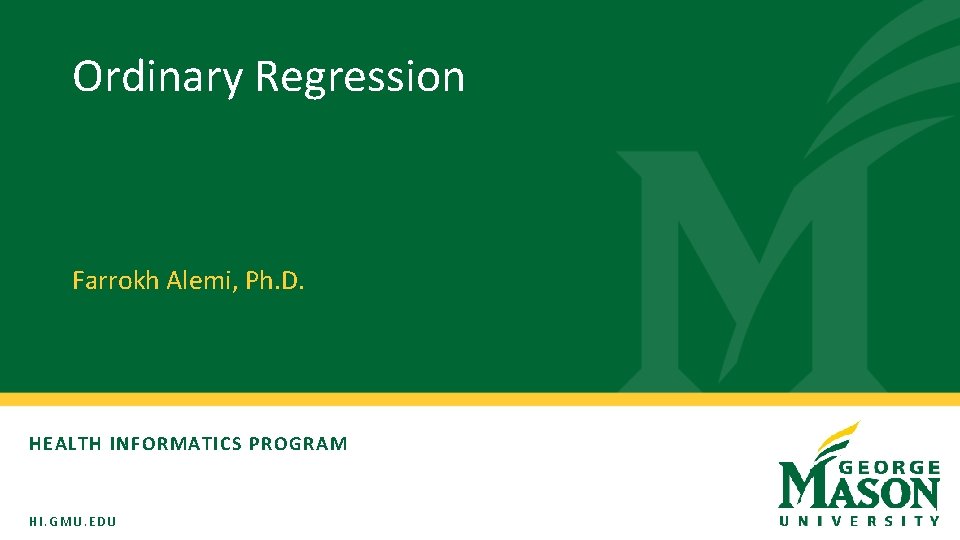 Ordinary Regression

Farrokh Alemi, Ph.D.

HEALTH INFORMATICS PROGRAM

HI.GMU.EDU

GEORGE MASON UNIVERSITY